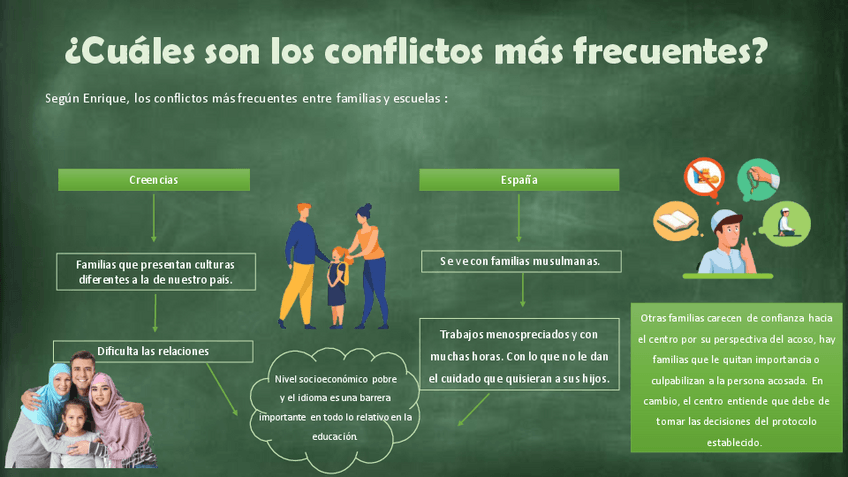 ¿Cuáles son los conflictos más frecuentes?

Según Enrique, los conflictos más frecuentes entre familias y escuelas :

Creencias

Familias que presentan culturas diferentes a la de nuestro país.

Dificulta las relaciones

Nivel socioeconómico pobre y el idioma es una barrera importante en todo lo relativo en la educación.

España

Se ve con familias musulmanas.

Trabajos menospreciados y con muchas horas. Con lo que no le dan el cuidado que quisieran a sus hijos.

Otras familias carecen de confianza hacia el centro por su perspectiva del acoso, hay familias que le quitan importancia o culpabilizan a la persona acosada. En cambio, el centro entiende que debe de tomar las decisiones del protocolo establecido.